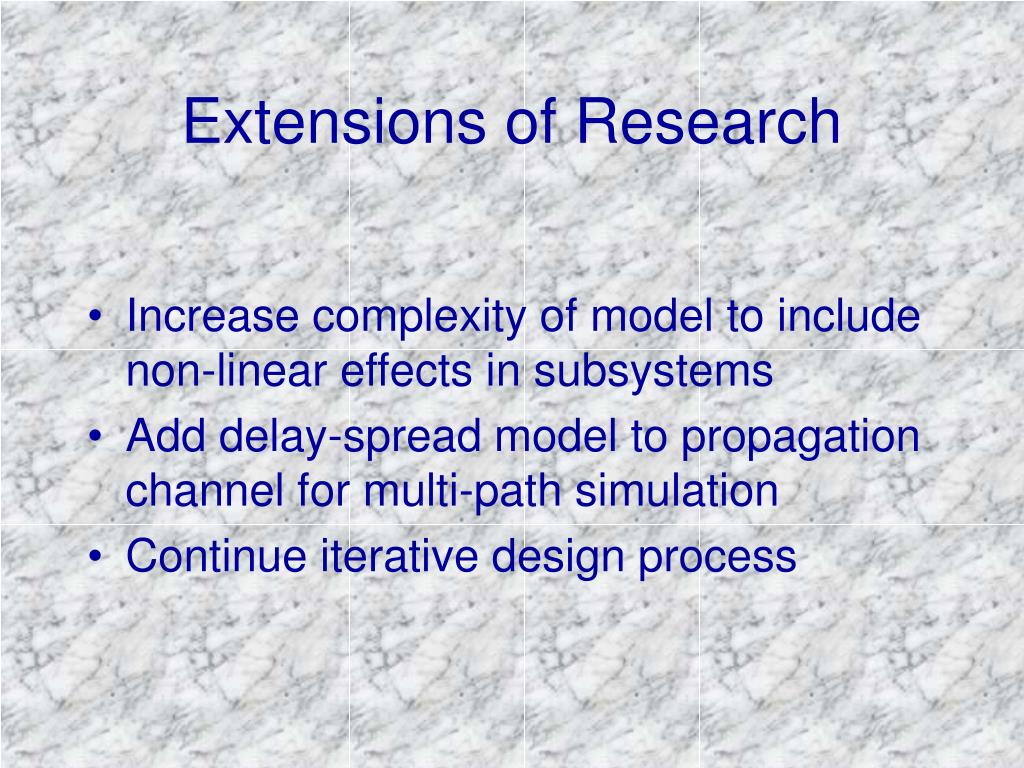 Extensions of Research

• Increase complexity of model to include non-linear effects in subsystems
• Add delay-spread model to propagation channel for multi-path simulation
• Continue iterative design process